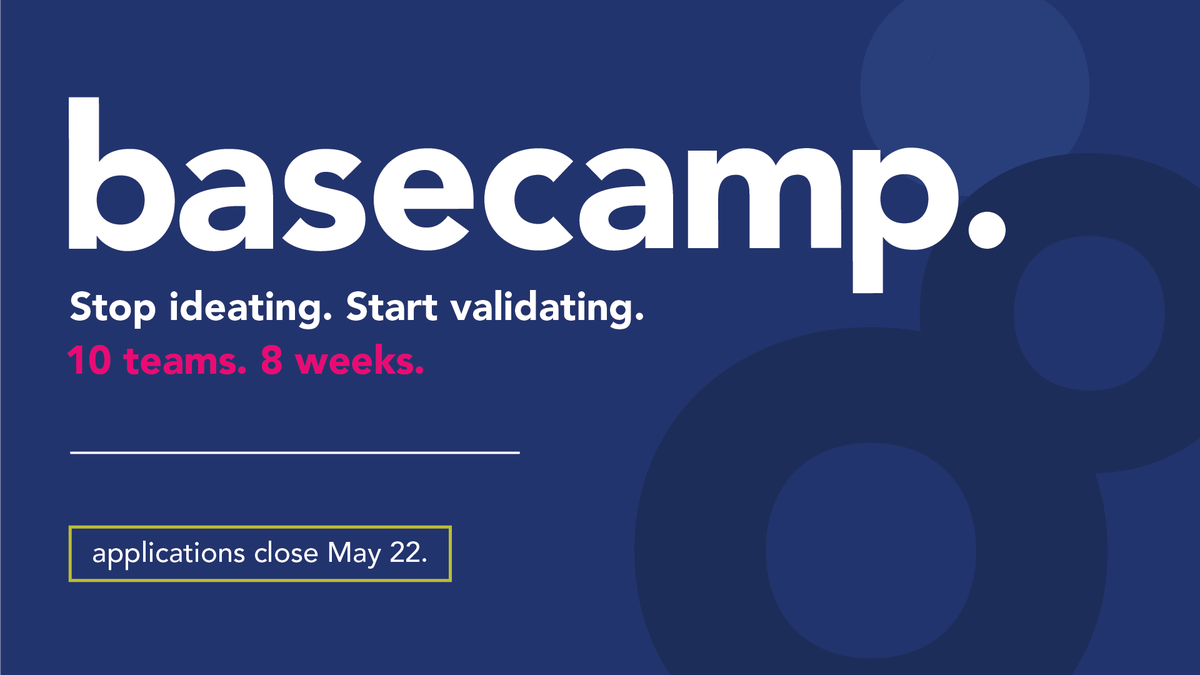 basecamp.

Stop ideating. Start validating.
10 teams. 8 weeks.

applications close May 22.

8